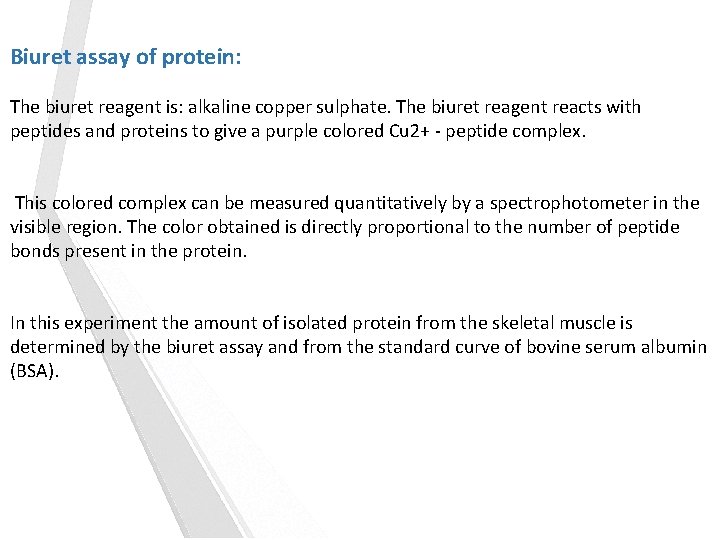 Biuret assay of protein:

The biuret reagent is: alkaline copper sulphate. The biuret reagent reacts with peptides and proteins to give a purple colored Cu2+ - peptide complex.

This colored complex can be measured quantitatively by a spectrophotometer in the visible region. The color obtained is directly proportional to the number of peptide bonds present in the protein.

In this experiment the amount of isolated protein from the skeletal muscle is determined by the biuret assay and from the standard curve of bovine serum albumin (BSA).